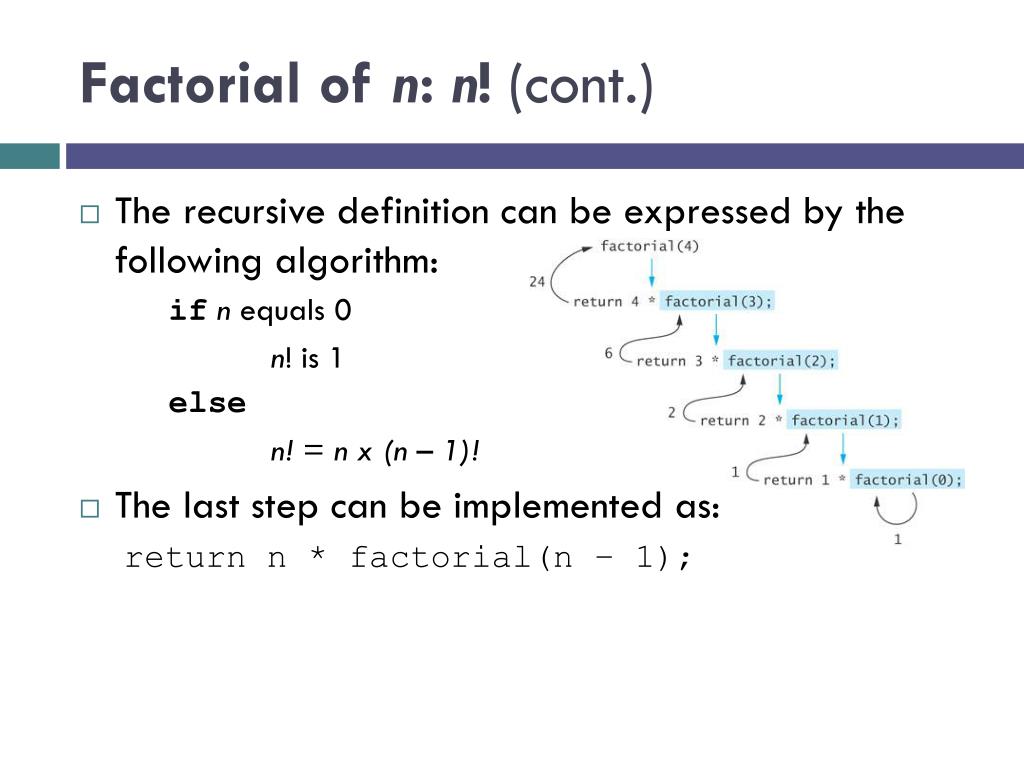 Factorial of n: n! (cont.)

□ The recursive definition can be expressed by the following algorithm:

if n equals 0

n! is 1

else

n! = n x (n – 1)!

□ The last step can be implemented as:

return n * factorial(n – 1);

factorial(4)

24

return 4 * factorial(3);

6

return 3 * factorial(2);

2

return 2 * factorial(1);

1

return 1 * factorial(0);

1